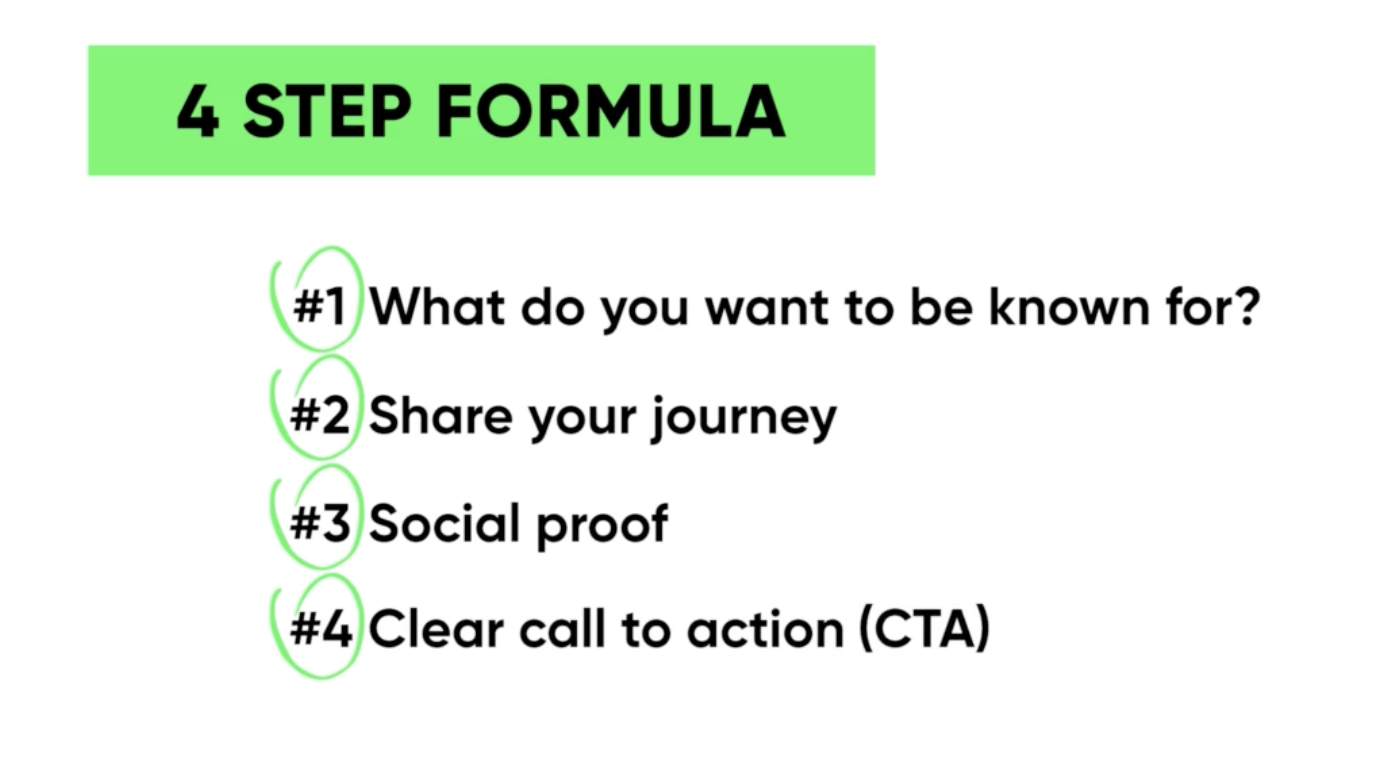 4 STEP FORMULA

#1 What do you want to be known for?

#2 Share your journey

#3 Social proof

#4 Clear call to action (CTA)